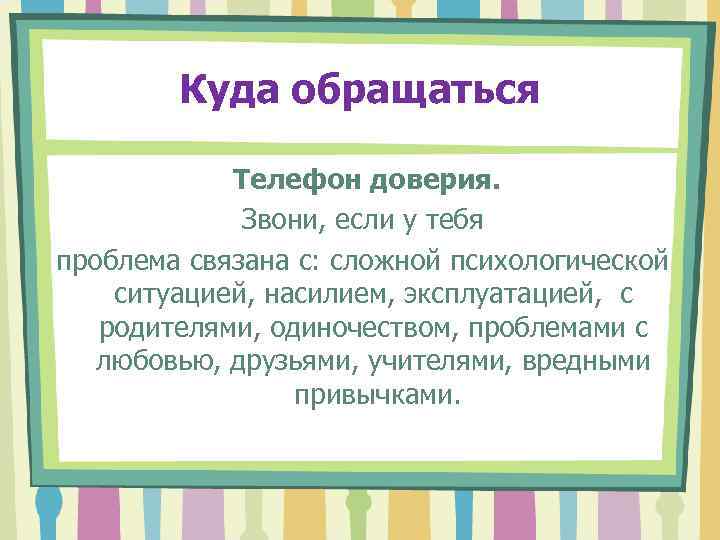 Куда обращаться

Телефон доверия.

Звони, если у тебя

проблема связана с: сложной психологической ситуацией, насилием, эксплуатацией, с родителями, одиночеством, проблемами с любовью, друзьями, учителями, вредными привычками.